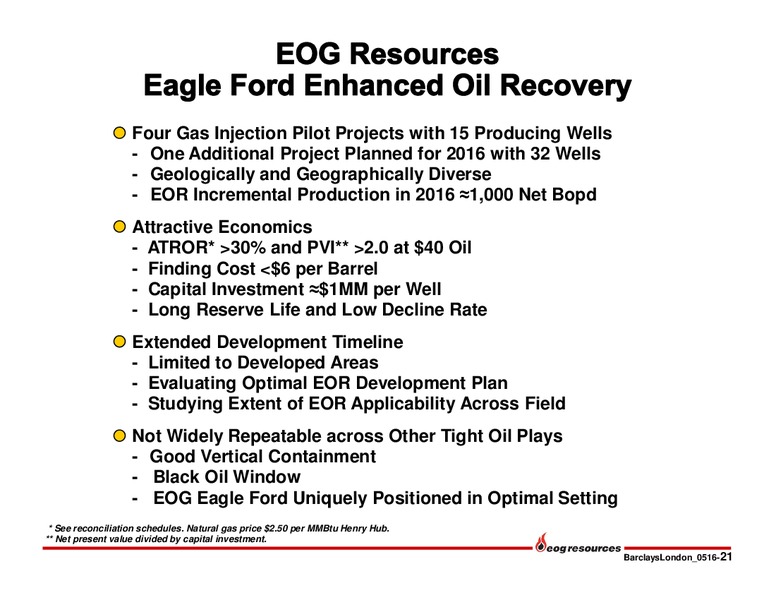 EOG Resources
Eagle Ford Enhanced Oil Recovery

Four Gas Injection Pilot Projects with 15 Producing Wells
- One Additional Project Planned for 2016 with 32 Wells
- Geologically and Geographically Diverse
- EOR Incremental Production in 2016 ≈1,000 Net Bopd

Attractive Economics
- ATROR* >30% and PVI** >2.0 at $40 Oil
- Finding Cost <$6 per Barrel
- Capital Investment ≈$1MM per Well
- Long Reserve Life and Low Decline Rate

Extended Development Timeline
- Limited to Developed Areas
- Evaluating Optimal EOR Development Plan
- Studying Extent of EOR Applicability Across Field

Not Widely Repeatable across Other Tight Oil Plays
- Good Vertical Containment
- Black Oil Window
- EOG Eagle Ford Uniquely Positioned in Optimal Setting

* See reconciliation schedules. Natural gas price $2.50 per MMBtu Henry Hub.
** Net present value divided by capital investment.

eog resources

BarclaysLondon_0516-21